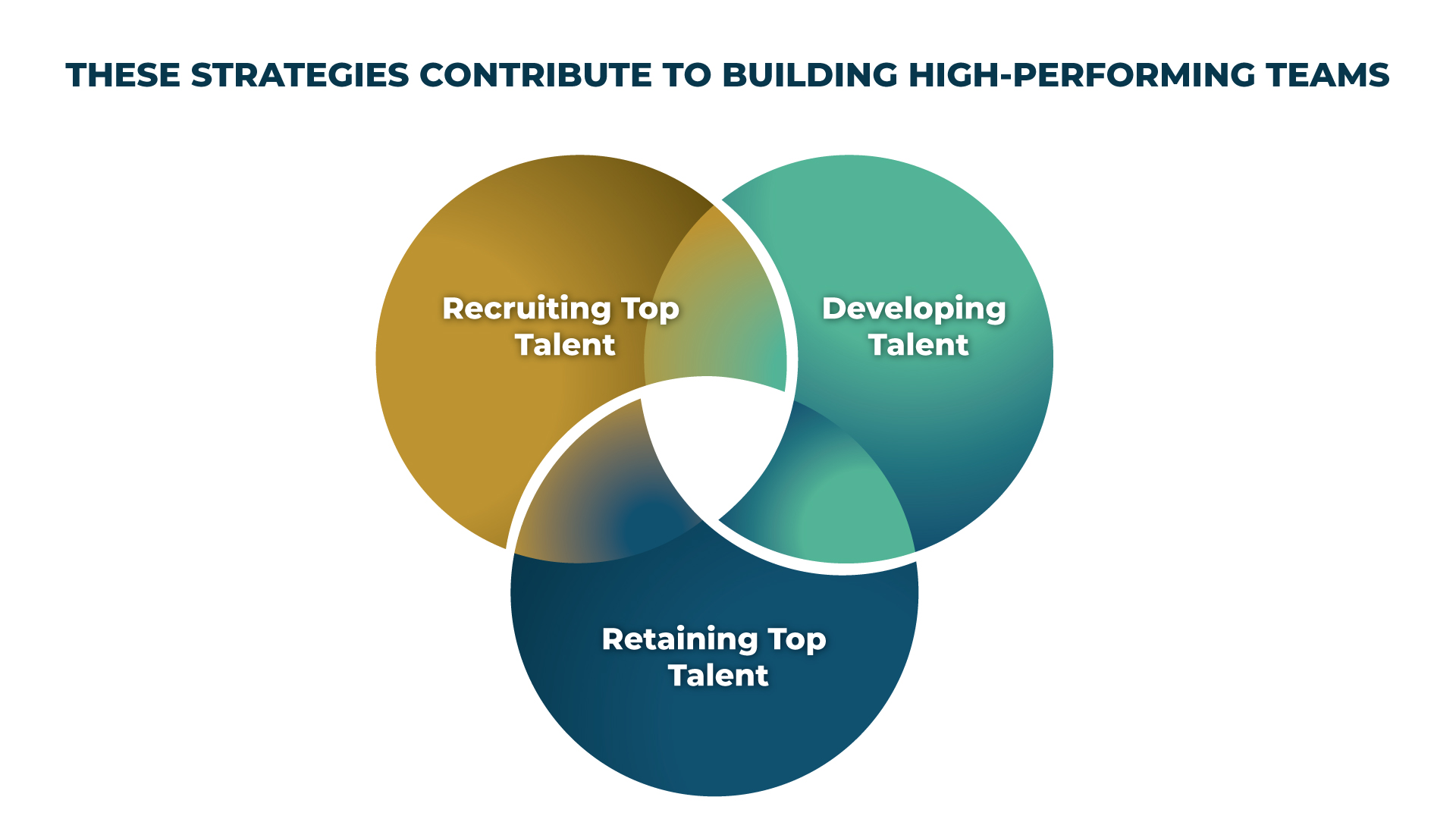 THESE STRATEGIES CONTRIBUTE TO BUILDING HIGH-PERFORMING TEAMS

Recruiting Top Talent

Developing Talent

Retaining Top Talent